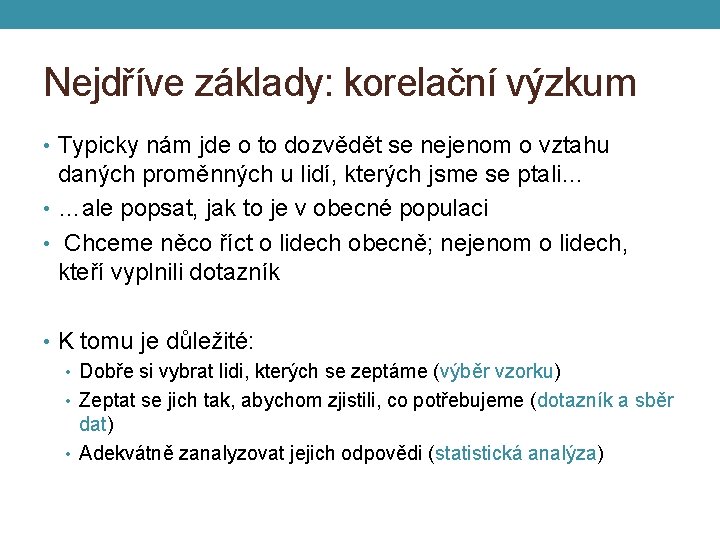 Nejdříve základy: korelační výzkum

• Typicky nám jde o to dozvědět se nejenom o vztahu daných proměnných u lidí, kterých jsme se ptali…
• …ale popsat, jak to je v obecné populaci
• Chceme něco říct o lidech obecně; nejenom o lidech, kteří vyplnili dotazník

• K tomu je důležité:
• Dobře si vybrat lidi, kterých se zeptáme (výběr vzorku)
• Zeptat se jich tak, abychom zjistili, co potřebujeme (dotazník a sběr dat)
• Adekvátně zanalyzovat jejich odpovědi (statistická analýza)